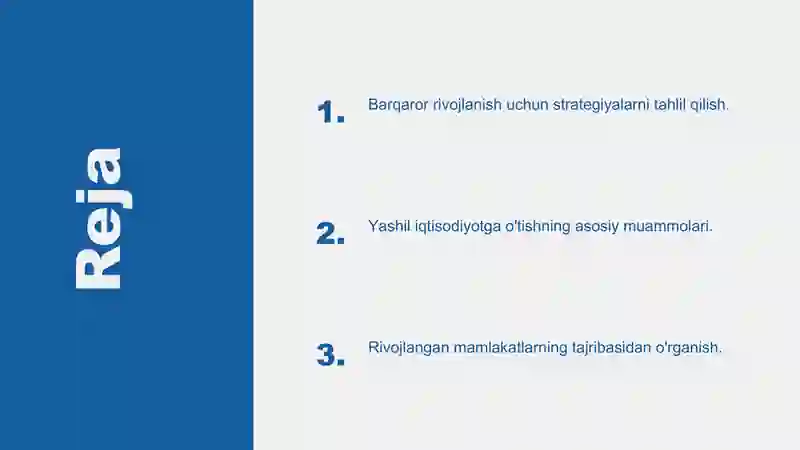 Reja

1. Barqaror rivojlanish uchun strategiyalarni tahlil qilish.

2. Yashil iqtisodiyotga o'tishning asosiy muammolari.

3. Rivojlangan mamlakatlarning tajribasidan o'rganish.